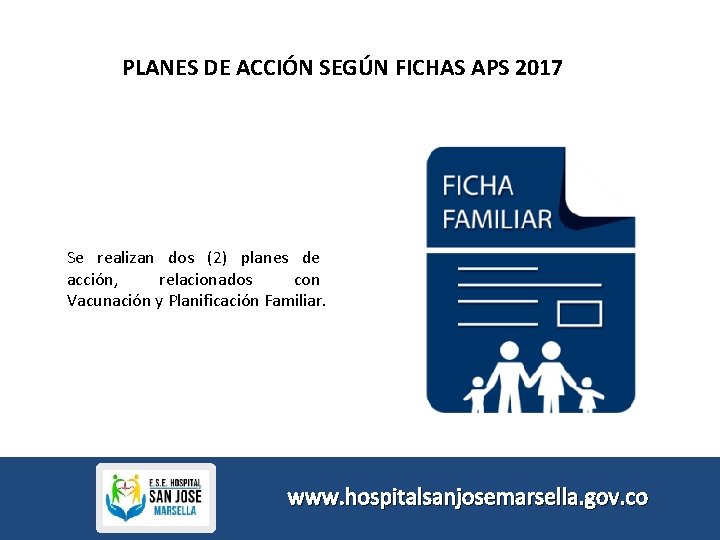 PLANES DE ACCIÓN SEGÚN FICHAS APS 2017

Se realizan dos (2) planes de acción, relacionados con Vacunación y Planificación Familiar.

FICHA FAMILIAR

E.S.E. HOSPITAL SAN JOSE MARSELLA

www.hospitalsanjosemarsella.gov.co